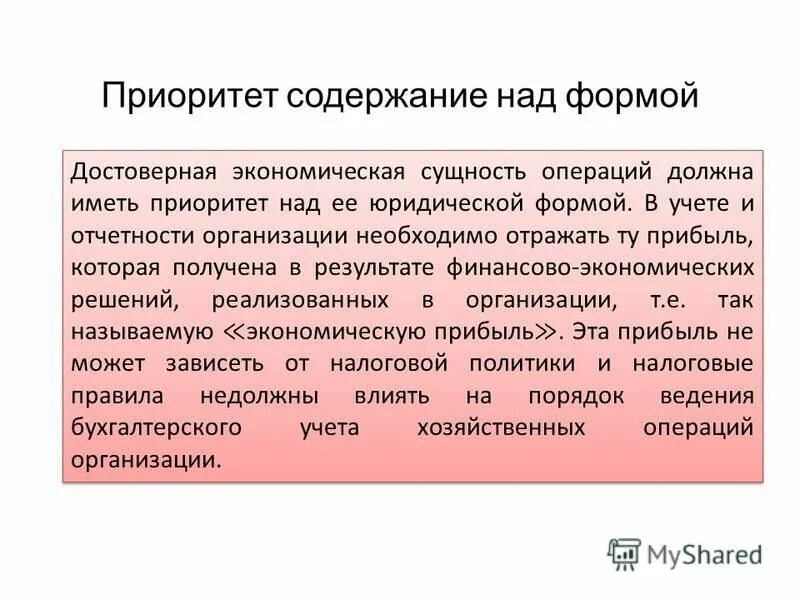 Приоритет содержание над формой

Достоверная экономическая сущность операций должна иметь приоритет над ее юридической формой. В учете и отчетности организации необходимо отражать ту прибыль, которая получена в результате финансово-экономических решений, реализованных в организации, т.е. так называемую ≪экономическую прибыль≫. Эта прибыль не может зависеть от налоговой политики и налоговые правила недолжны влиять на порядок ведения бухгалтерского учета хозяйственных операций организации.

MyShared